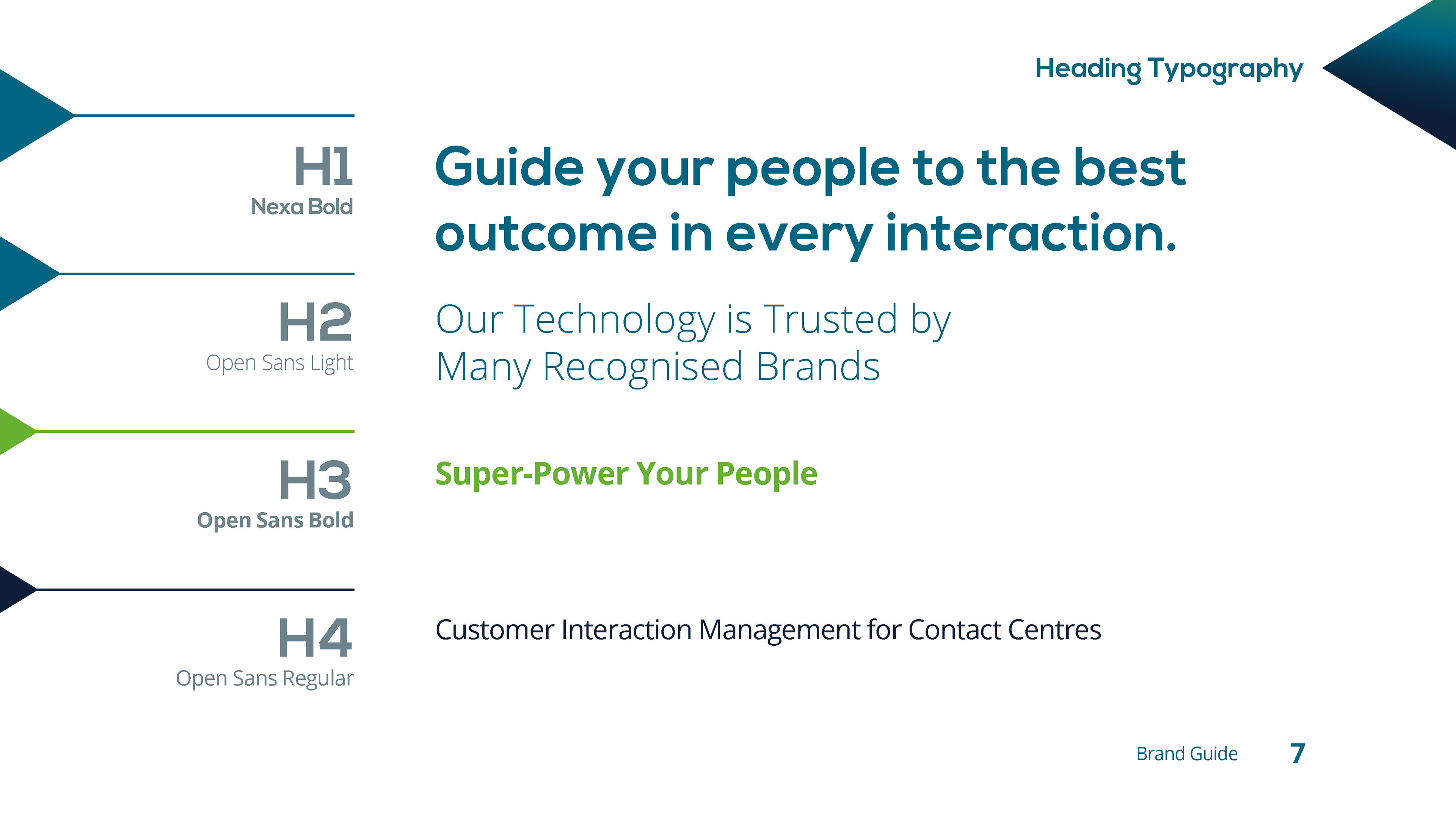 Heading Typography

H1
Nexa Bold

Guide your people to the best outcome in every interaction.

H2
Open Sans Light

Our Technology is Trusted by Many Recognised Brands

H3
Open Sans Bold

Super-Power Your People

H4
Open Sans Regular

Customer Interaction Management for Contact Centres

Brand Guide 7